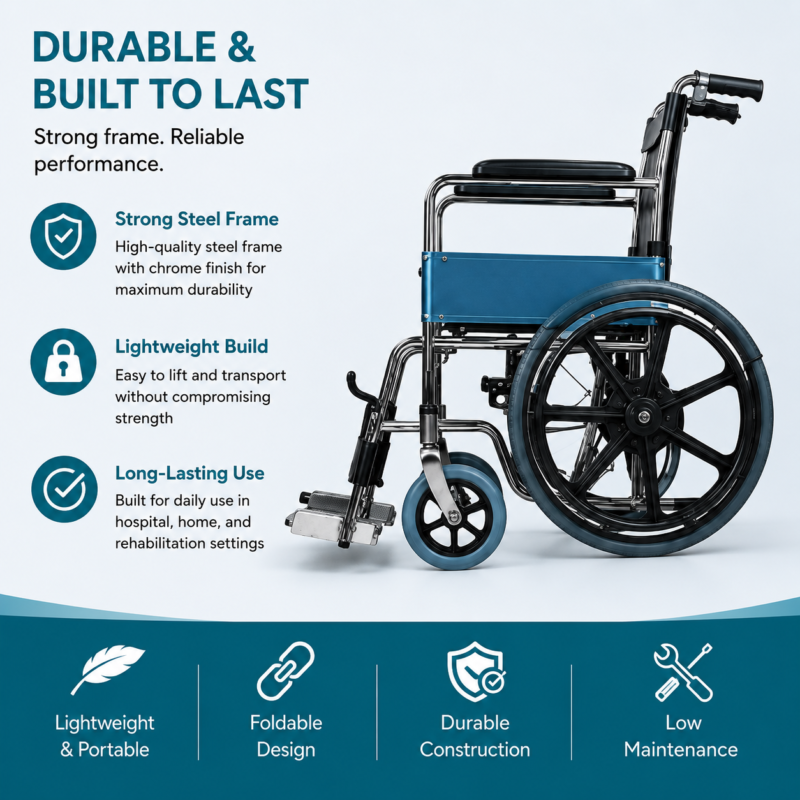 DURABLE & BUILT TO LAST

Strong frame. Reliable performance.

Strong Steel Frame

High-quality steel frame with chrome finish for maximum durability

Lightweight Build

Easy to lift and transport without compromising strength

Long-Lasting Use

Built for daily use in hospital, home, and rehabilitation settings

Lightweight & Portable

Foldable Design

Durable Construction

Low Maintenance